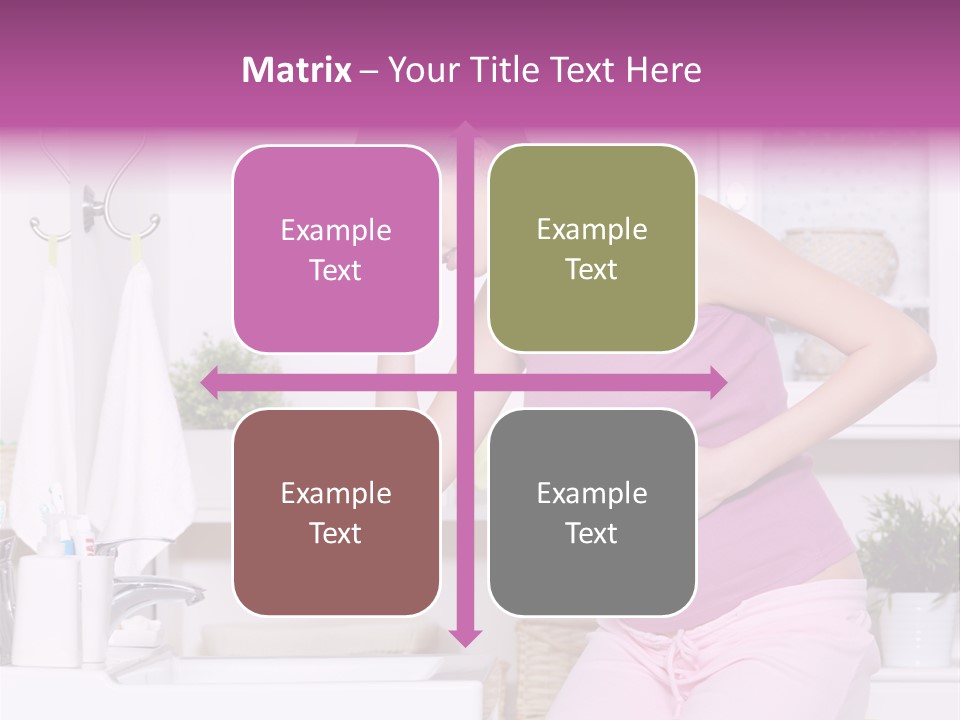 Matrix – Your Title Text Here

Example Text

Example Text

Example Text

Example Text